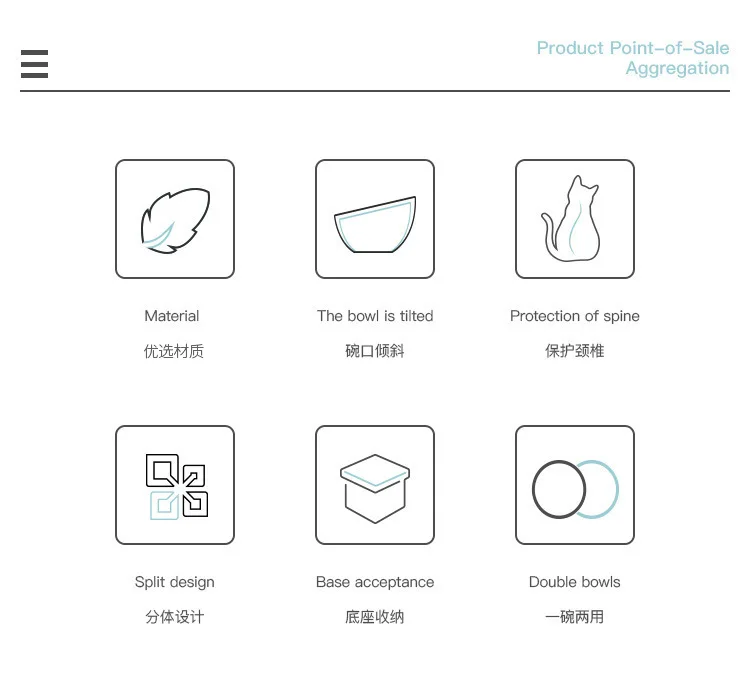 Product Point-of-Sale
Aggregation

Material
优选材质

The bowl is tilted
碗口倾斜

Protection of spine
保护颈椎

Split design
分体设计

Base acceptance
底座收纳

Double bowls
一碗两用